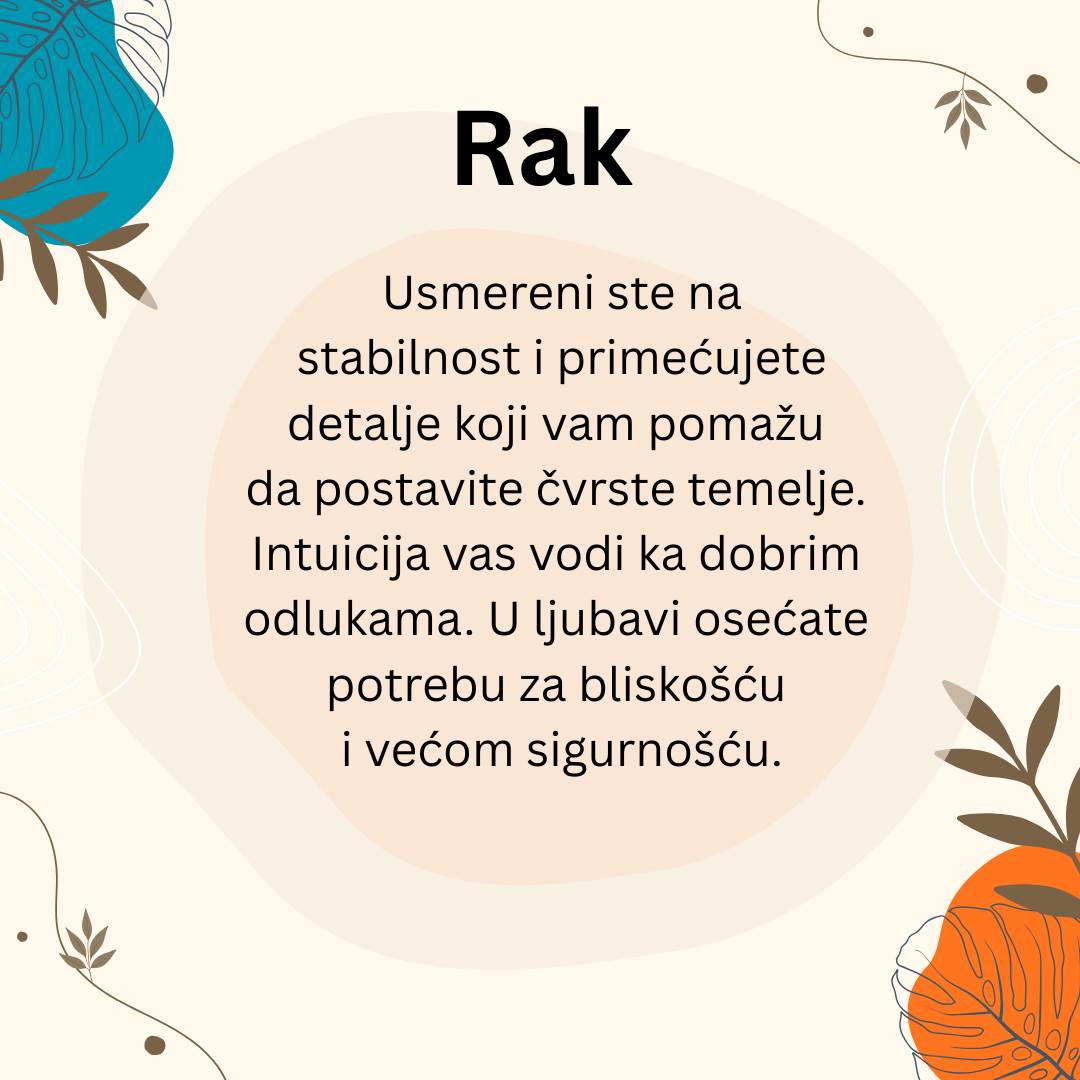 Rak

Usmereni ste na stabilnost i primećujete detalje koji vam pomažu da postavite čvrste temelje. Intuicija vas vodi ka dobrim odlukama. U ljubavi osećate potrebu za bliskošću i većom sigurnošću.